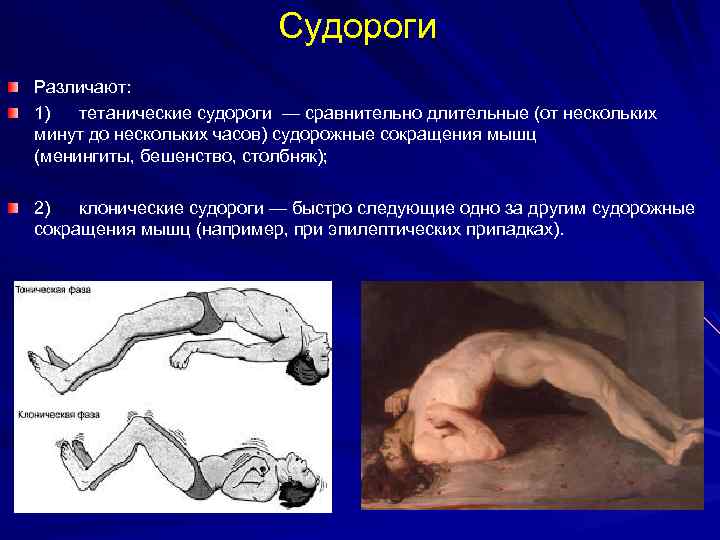 Судороги

Различают:

1) тетанические судороги — сравнительно длительные (от нескольких минут до нескольких часов) судорожные сокращения мышц (менингиты, бешенство, столбняк);

2) клонические судороги — быстро следующие одно за другим судорожные сокращения мышц (например, при эпилептических припадках).

Тоническая фаза

Клоническая фаза